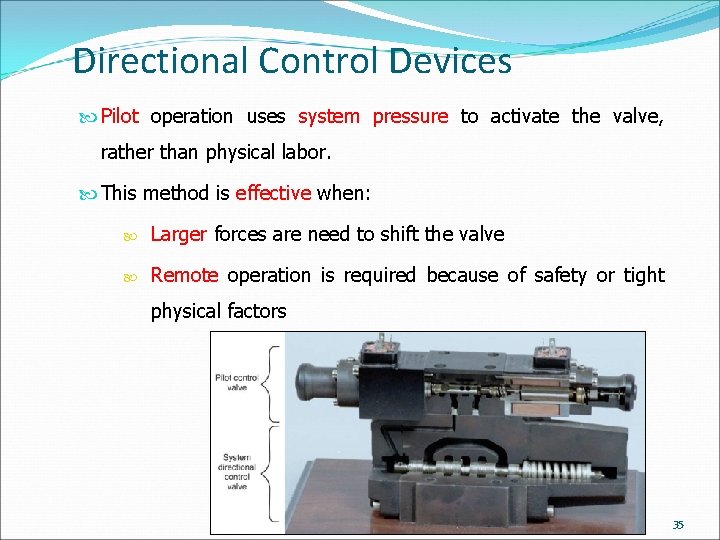 Directional Control Devices

Pilot operation uses system pressure to activate the valve, rather than physical labor.

This method is effective when:

Larger forces are need to shift the valve

Remote operation is required because of safety or tight physical factors

Pilot control valve

System directional control valve

35